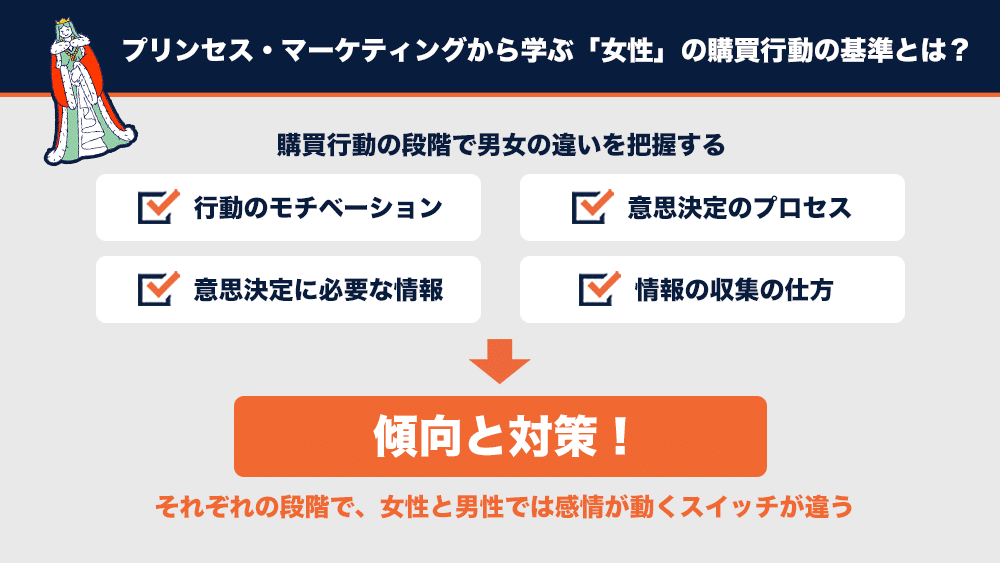 プリンセス・マーケティングから学ぶ「女性」の購買行動の基準とは？

購買行動の段階で男女の違いを把握する

行動のモチベーション

意思決定のプロセス

意思決定に必要な情報

情報の収集の仕方

傾向と対策！

それぞれの段階で、女性と男性では感情が動くスイッチが違う